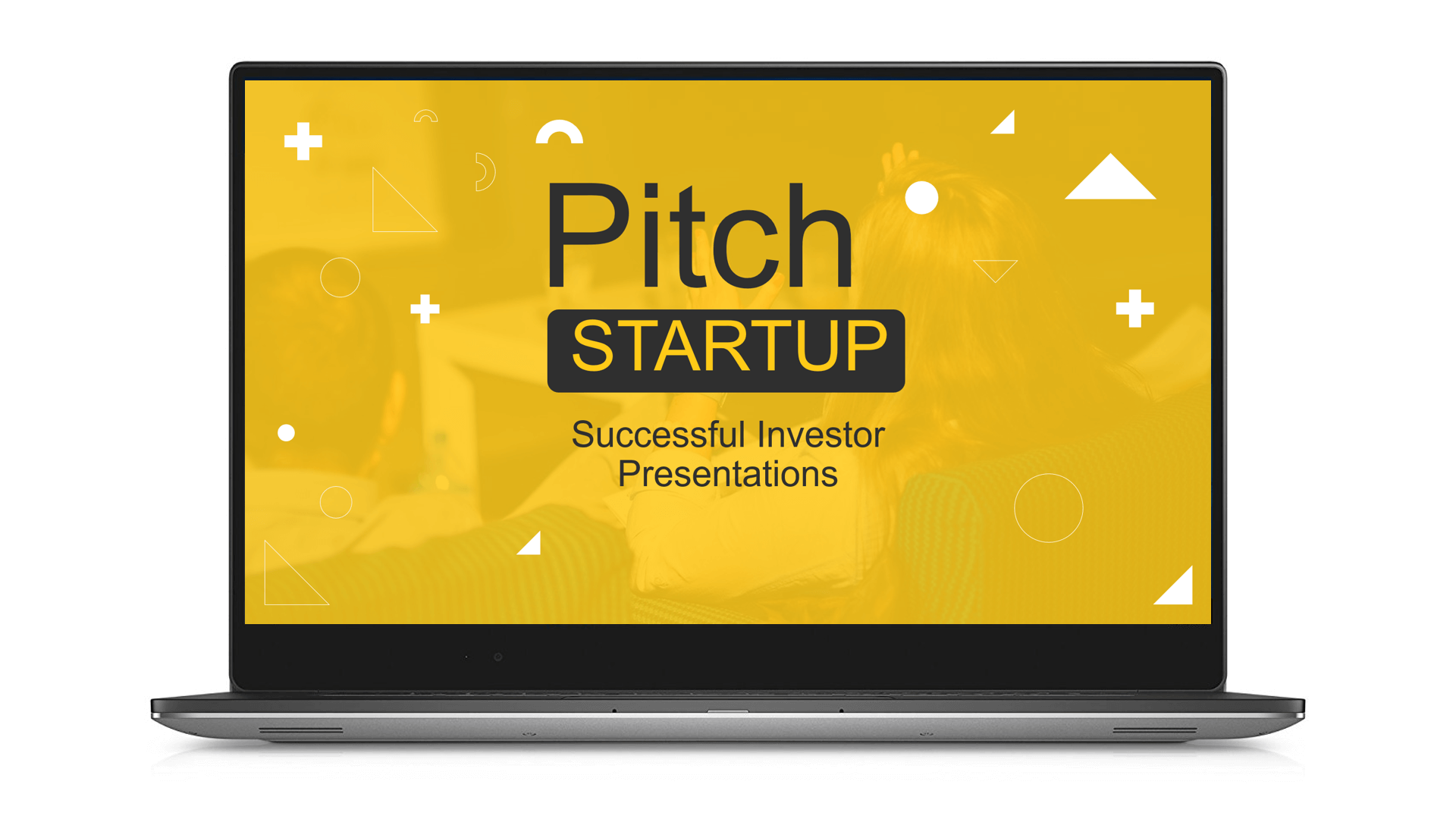 Pitch
STARTUP
Successful Investor Presentations